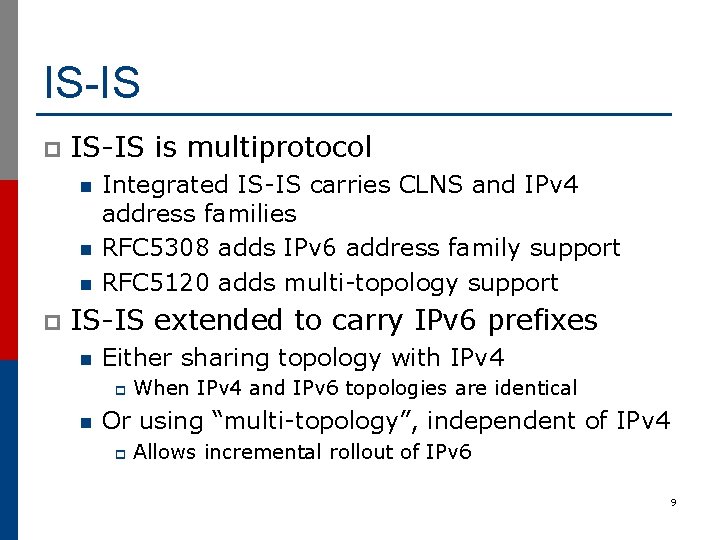 IS-IS

IS-IS is multiprotocol

Integrated IS-IS carries CLNS and IPv4 address families

RFC5308 adds IPv6 address family support

RFC5120 adds multi-topology support

IS-IS extended to carry IPv6 prefixes

Either sharing topology with IPv4

When IPv4 and IPv6 topologies are identical

Or using “multi-topology”, independent of IPv4

Allows incremental rollout of IPv6

9